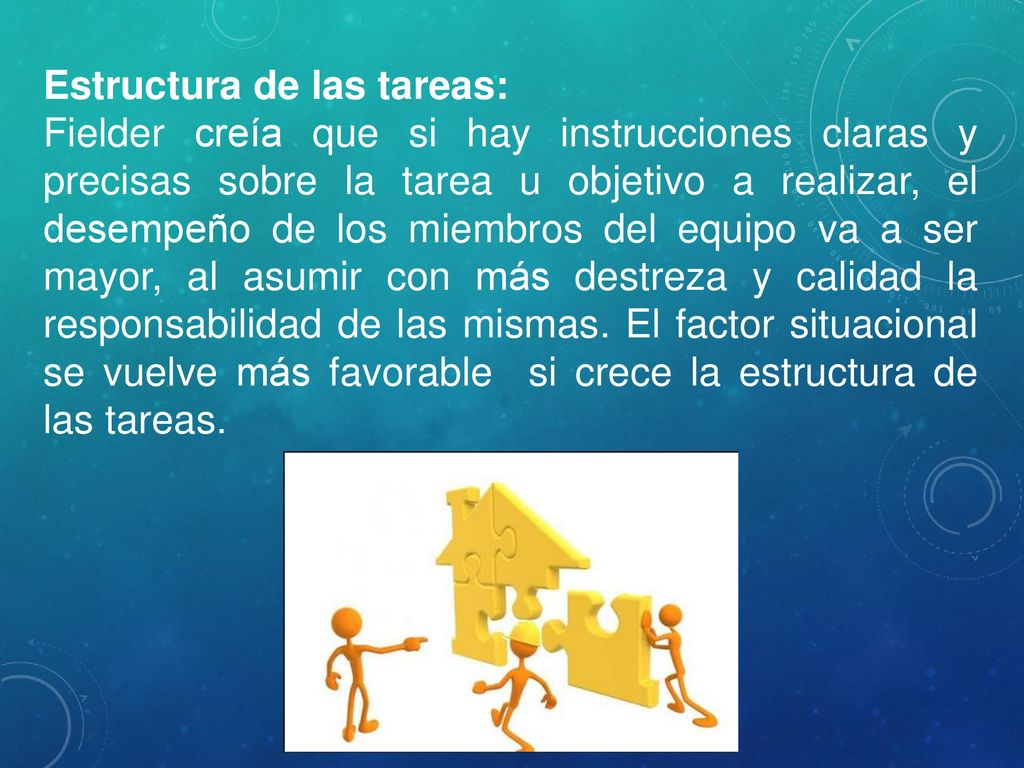 Estructura de las tareas:
Fielder creía que si hay instrucciones claras y precisas sobre la tarea u objetivo a realizar, el desempeño de los miembros del equipo va a ser mayor, al asumir con más destreza y calidad la responsabilidad de las mismas. El factor situacional se vuelve más favorable si crece la estructura de las tareas.